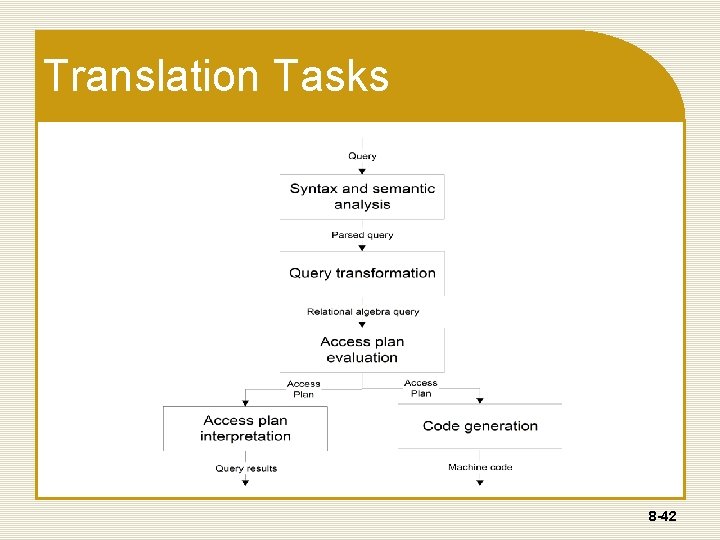 Translation Tasks

Query

Syntax and semantic analysis

Parsed query

Query transformation

Relational algebra query

Access plan evaluation

Access Plan

Access Plan

Access plan interpretation

Code generation

Query results

Machine code

8-42